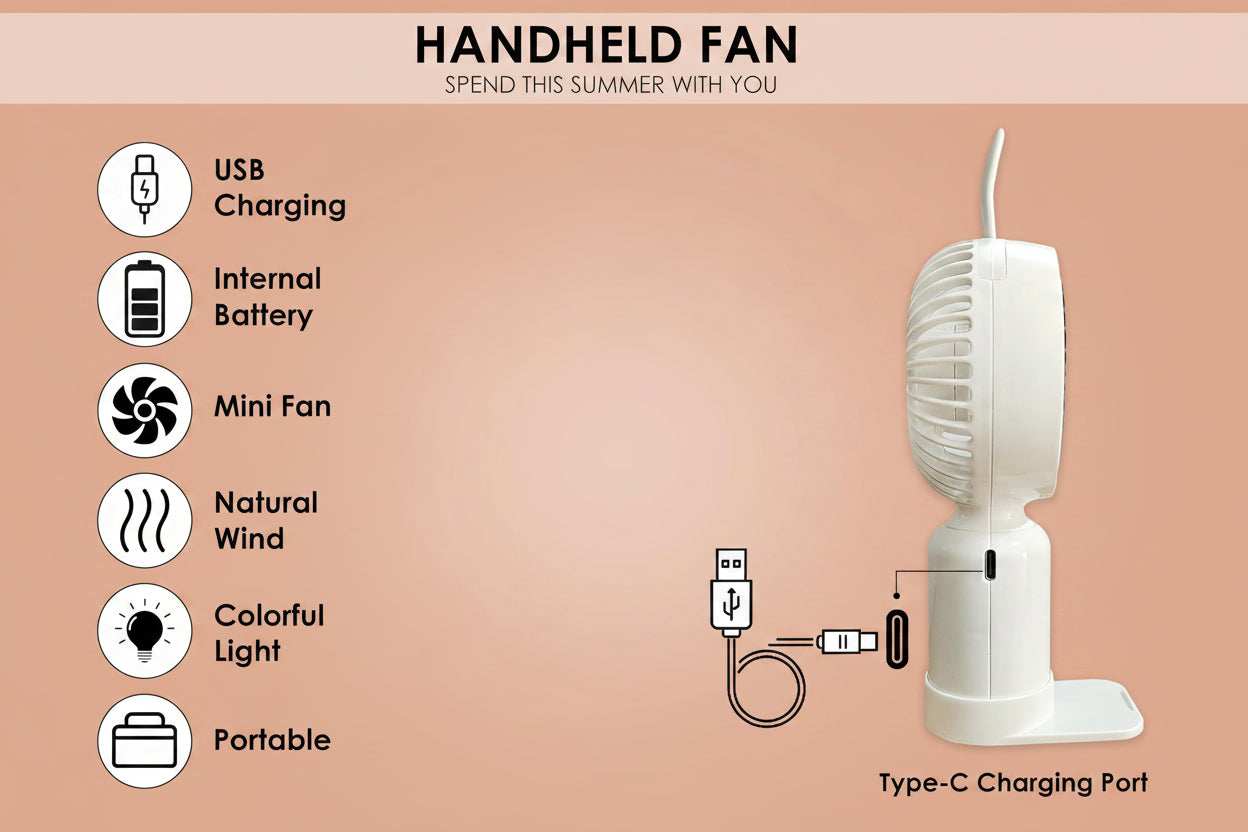 HANDHELD FAN
SPEND THIS SUMMER WITH YOU

USB Charging

Internal Battery

Mini Fan

Natural Wind

Colorful Light

Portable

Type-C Charging Port